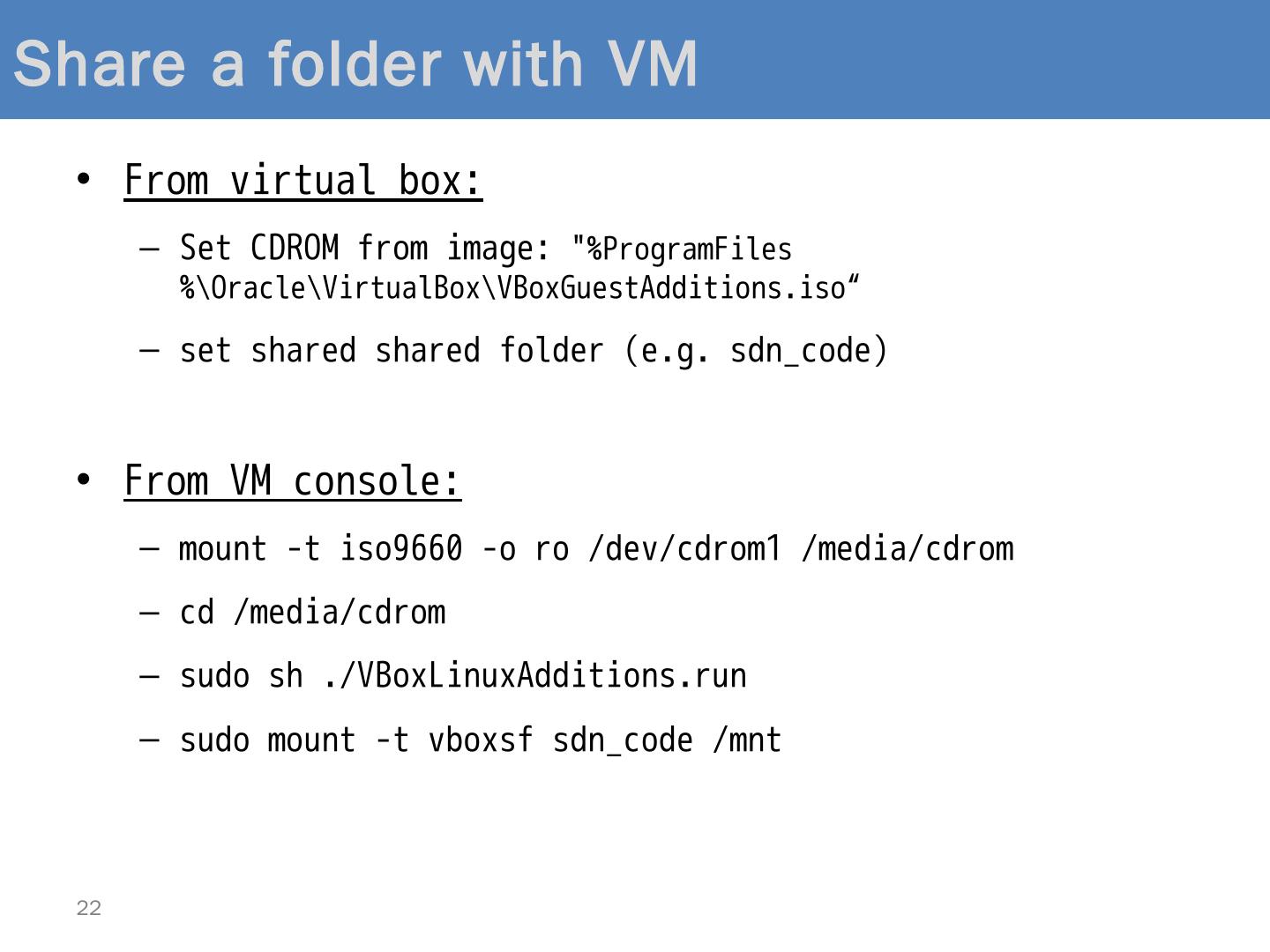 Share a folder with VM

• From virtual box:

– Set CDROM from image: "%ProgramFiles %\Oracle\VirtualBox\VBoxGuestAdditions.iso“

– set shared shared folder (e.g. sdn_code)

• From VM console:

– mount -t iso9660 -o ro /dev/cdrom1 /media/cdrom

– cd /media/cdrom

– sudo sh ./VBoxLinuxAdditions.run

– sudo mount -t vboxsf sdn_code /mnt

22